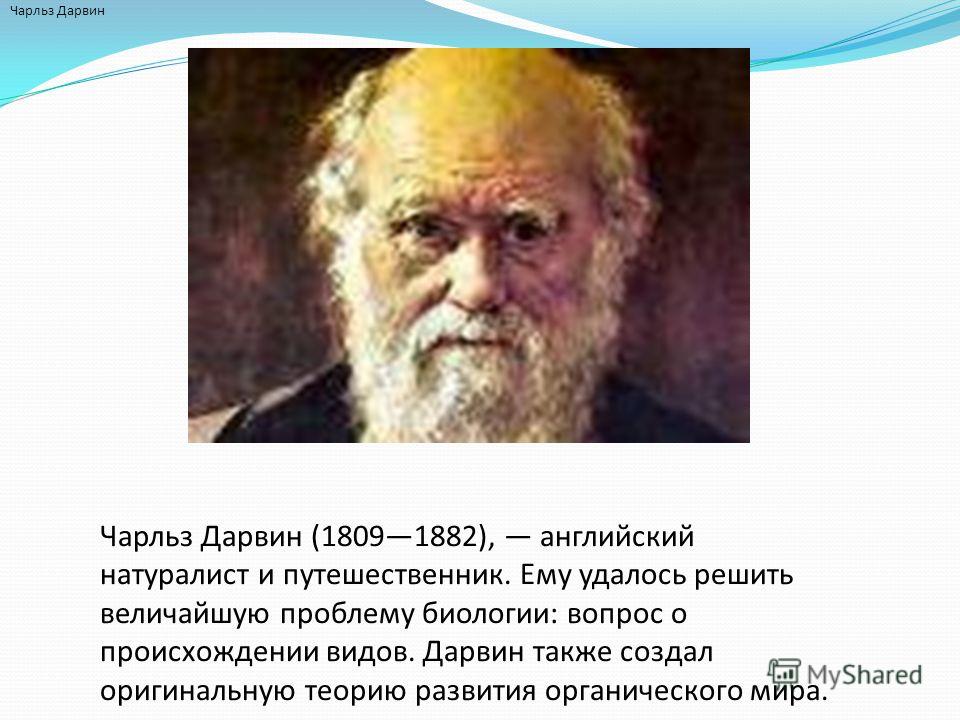 Чарльз Дарвин

Чарльз Дарвин (1809—1882), — английский натуралист и путешественник. Ему удалось решить величайшую проблему биологии: вопрос о происхождении видов. Дарвин также создал оригинальную теорию развития органического мира.

MyShared